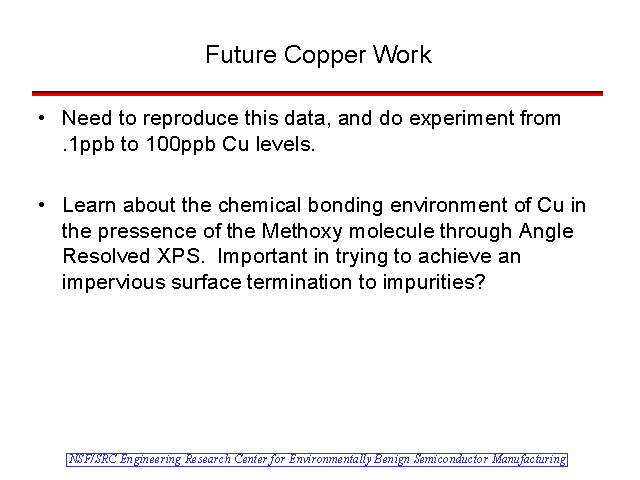 Future Copper Work

• Need to reproduce this data, and do experiment from .1ppb to 100ppb Cu levels.

• Learn about the chemical bonding environment of Cu in the pressence of the Methoxy molecule through Angle Resolved XPS. Important in trying to achieve an impervious surface termination to impurities?

NSF/SRC Engineering Research Center for Environmentally Benign Semiconductor Manufacturing